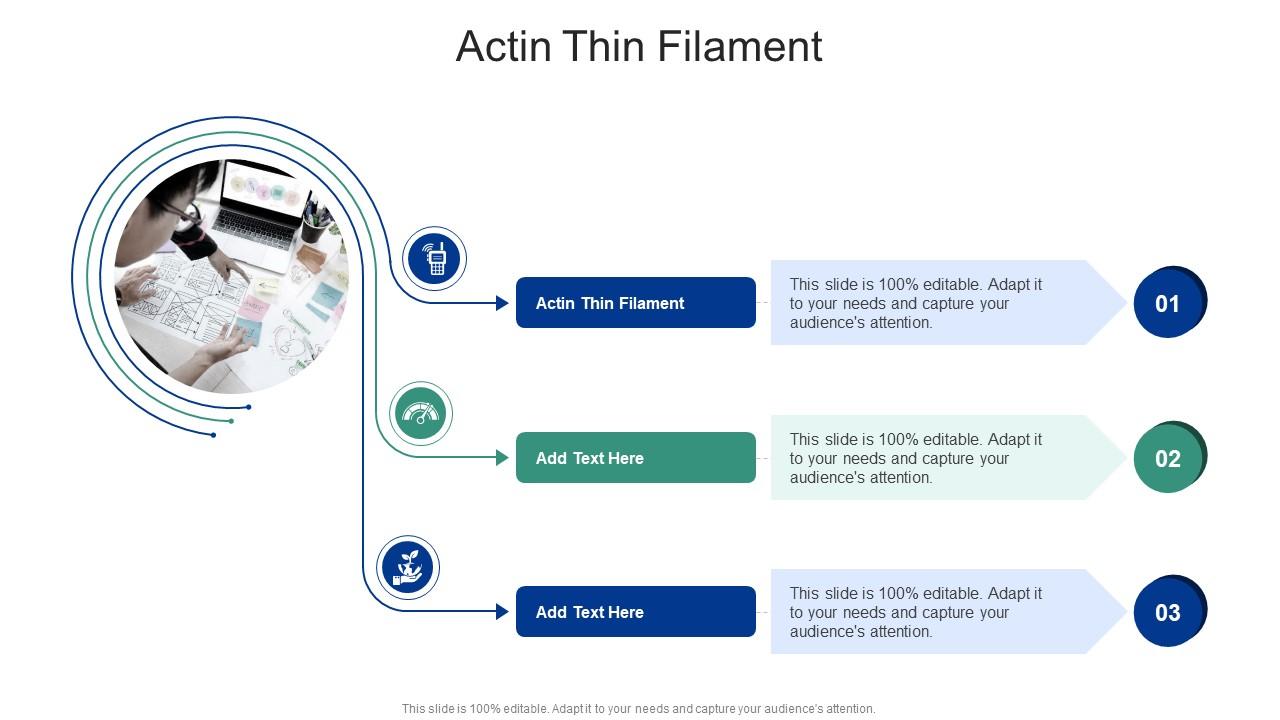 Actin Thin Filament

Actin Thin Filament

This slide is 100% editable. Adapt it to your needs and capture your audience's attention.

01

Add Text Here

This slide is 100% editable. Adapt it to your needs and capture your audience's attention.

02

Add Text Here

This slide is 100% editable. Adapt it to your needs and capture your audience's attention.

03

This slide is 100% editable. Adapt it to your needs and capture your audience's attention.